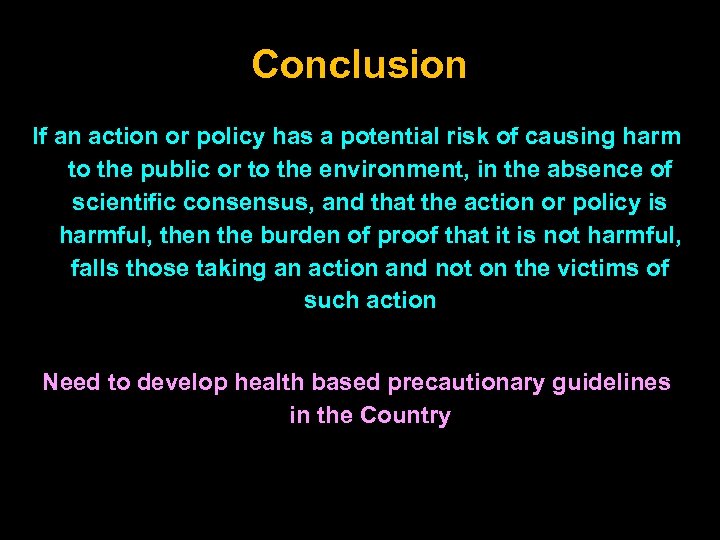 Conclusion

If an action or policy has a potential risk of causing harm to the public or to the environment, in the absence of scientific consensus, and that the action or policy is harmful, then the burden of proof that it is not harmful, falls those taking an action and not on the victims of such action

Need to develop health based precautionary guidelines in the Country